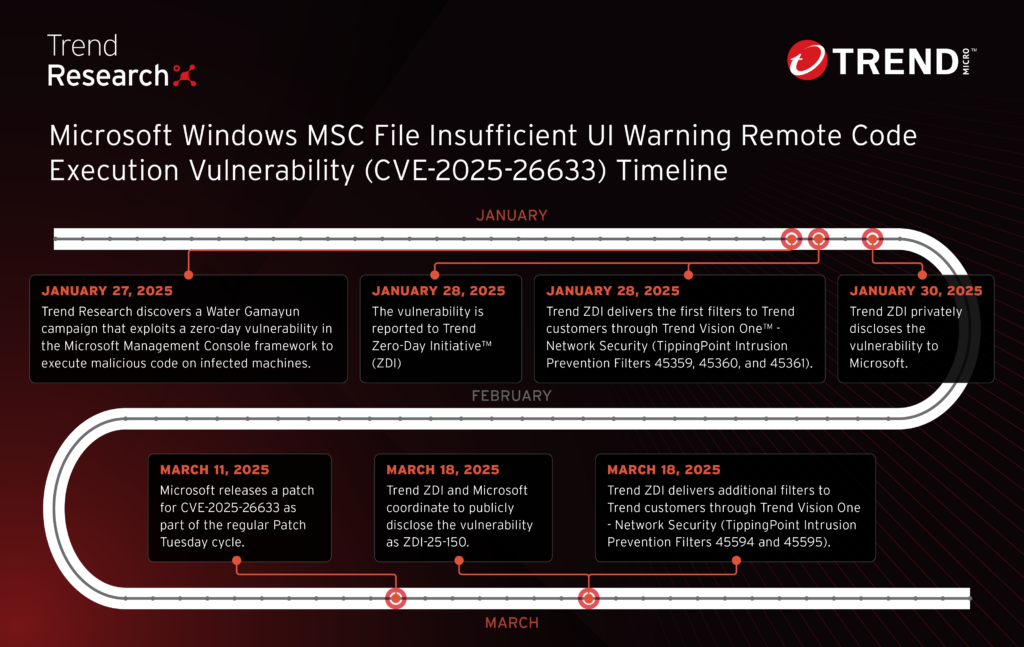 Trend Research

TREND MICRO™

Microsoft Windows MSC File Insufficient UI Warning Remote Code Execution Vulnerability (CVE-2025-26633) Timeline

JANUARY

JANUARY 27, 2025
Trend Research discovers a Water Gamayun campaign that exploits a zero-day vulnerability in the Microsoft Management Console framework to execute malicious code on infected machines.

JANUARY 28, 2025
The vulnerability is reported to Trend Zero-Day Initiative™ (ZDI)

JANUARY 28, 2025
Trend ZDI delivers the first filters to Trend customers through Trend Vision One™ - Network Security (TippingPoint Intrusion Prevention Filters 45359, 45360, and 45361).

JANUARY 30, 2025
Trend ZDI privately discloses the vulnerability to Microsoft.

FEBRUARY

MARCH 11, 2025
Microsoft releases a patch for CVE-2025-26633 as part of the regular Patch Tuesday cycle.

MARCH 18, 2025
Trend ZDI and Microsoft coordinate to publicly disclose the vulnerability as ZDI-25-150.

MARCH 18, 2025
Trend ZDI delivers additional filters to Trend customers through Trend Vision One - Network Security (TippingPoint Intrusion Prevention Filters 45594 and 45595).

MARCH